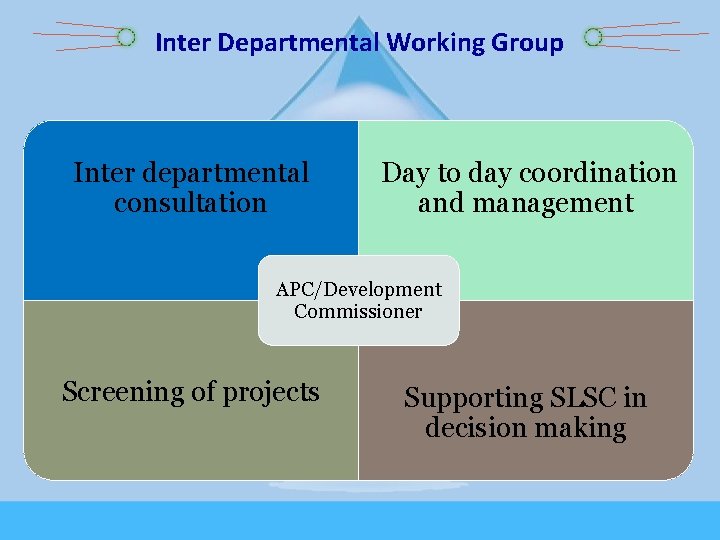 Inter Departmental Working Group

Inter departmental consultation

Day to day coordination and management

APC/Development Commissioner

Screening of projects

Supporting SLSC in decision making